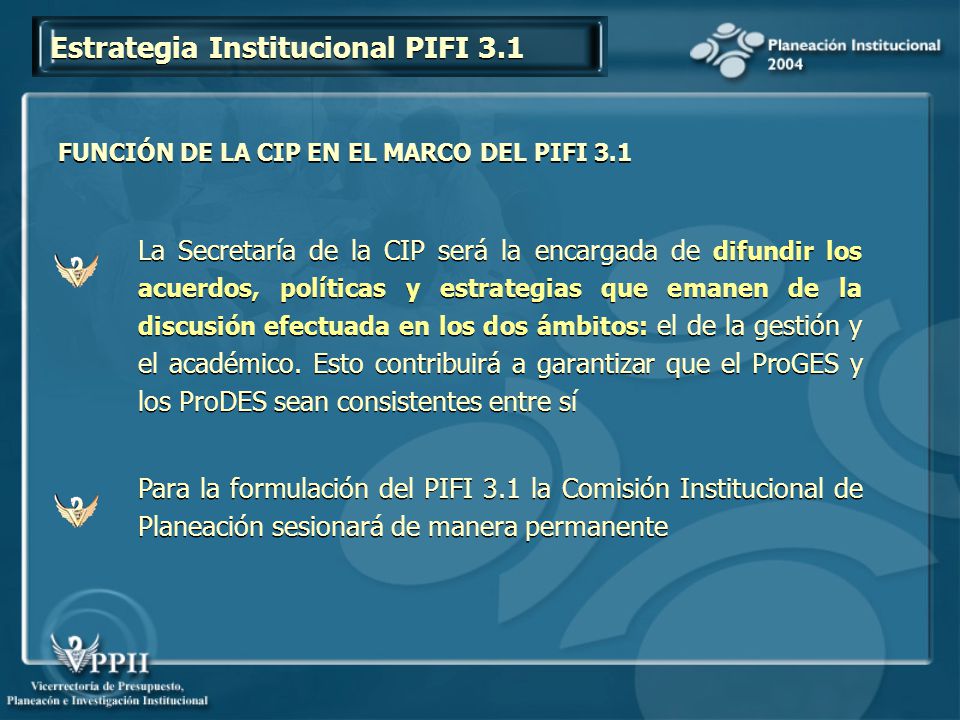 Estrategia Institucional PIFI 3.1

Planeación Institucional 2004

FUNCIÓN DE LA CIP EN EL MARCO DEL PIFI 3.1

La Secretaría de la CIP será la encargada de difundir los acuerdos, políticas y estrategias que emanen de la discusión efectuada en los dos ámbitos: el de la gestión y el académico. Esto contribuirá a garantizar que el ProGES y los ProDES sean consistentes entre sí

Para la formulación del PIFI 3.1 la Comisión Institucional de Planeación sesionará de manera permanente

VPPII
Vicerrectoría de Presupuesto, Planeacón e Investigación Institucional